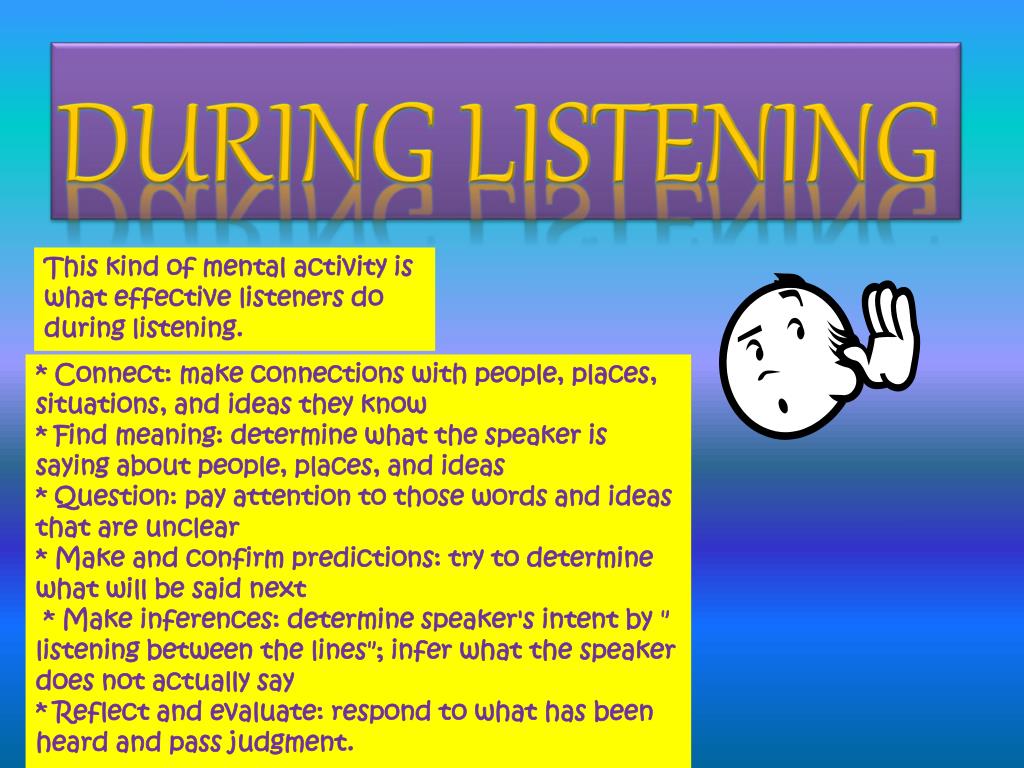 DURING LISTENING

This kind of mental activity is what effective listeners do during listening.

* Connect: make connections with people, places, situations, and ideas they know
* Find meaning: determine what the speaker is saying about people, places, and ideas
* Question: pay attention to those words and ideas that are unclear
* Make and confirm predictions: try to determine what will be said next
* Make inferences: determine speaker's intent by " listening between the lines"; infer what the speaker does not actually say
* Reflect and evaluate: respond to what has been heard and pass judgment.